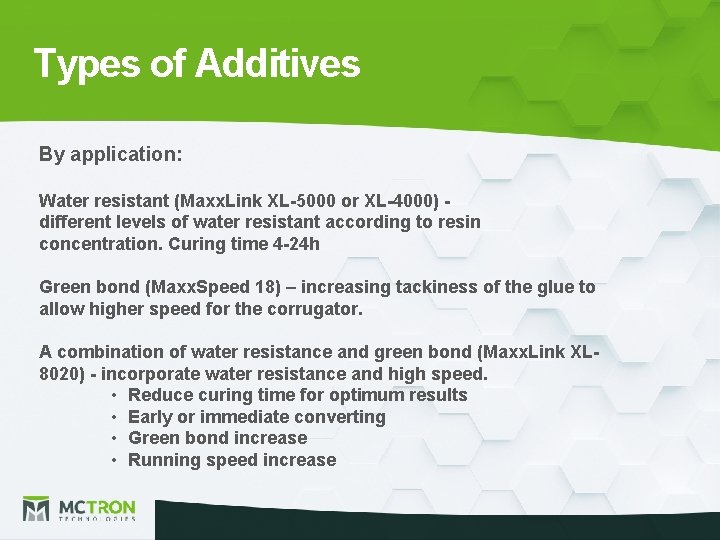 Types of Additives

By application:

Water resistant (MaxxLink XL-5000 or XL-4000) - different levels of water resistant according to resin concentration. Curing time 4-24h

Green bond (MaxxSpeed 18) – increasing tackiness of the glue to allow higher speed for the corrugator.

A combination of water resistance and green bond (MaxxLink XL-8020) - incorporate water resistance and high speed.
• Reduce curing time for optimum results
• Early or immediate converting
• Green bond increase
• Running speed increase

MCTRON TECHNOLOGIES